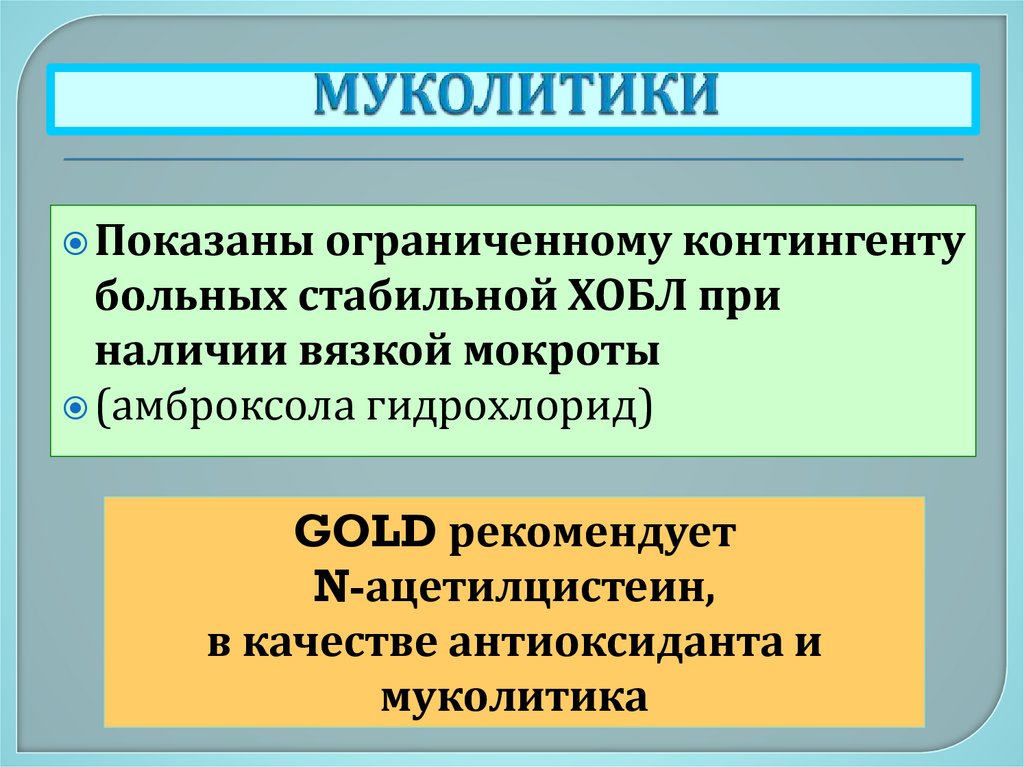 МУКОЛИТИКИ

Показаны ограниченному контингенту больных стабильной ХОБЛ при наличии вязкой мокроты

(амброксола гидрохлорид)

GOLD рекомендует
N-ацетилцистеин,
в качестве антиоксиданта и муколитика